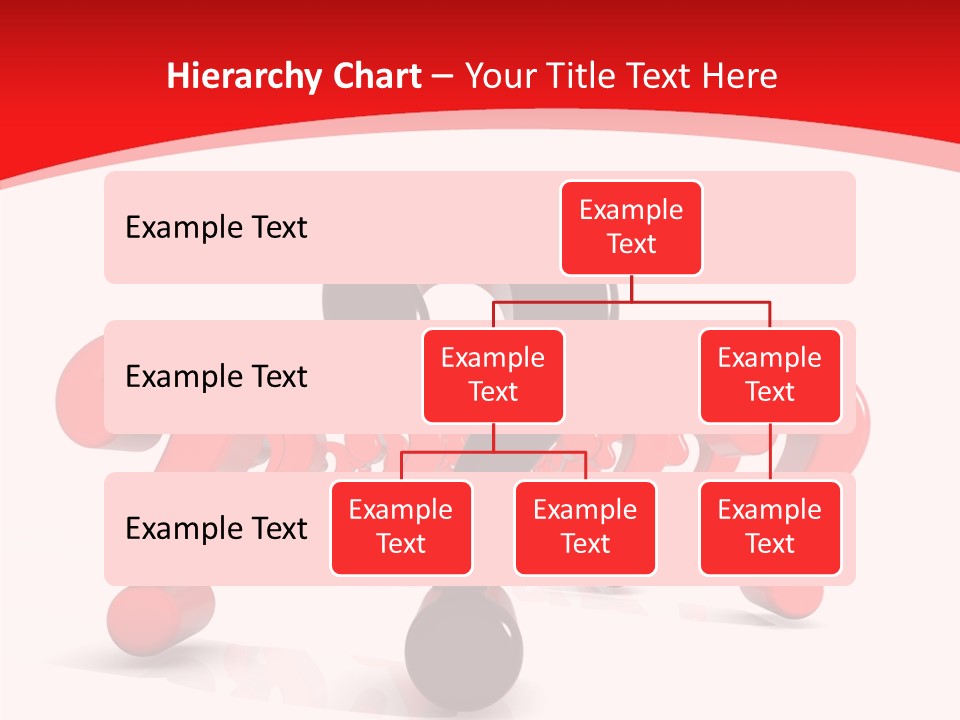 Hierarchy Chart – Your Title Text Here

Example Text

Example Text

Example Text

Example Text

Example Text

Example Text

Example Text

Example Text

Example Text